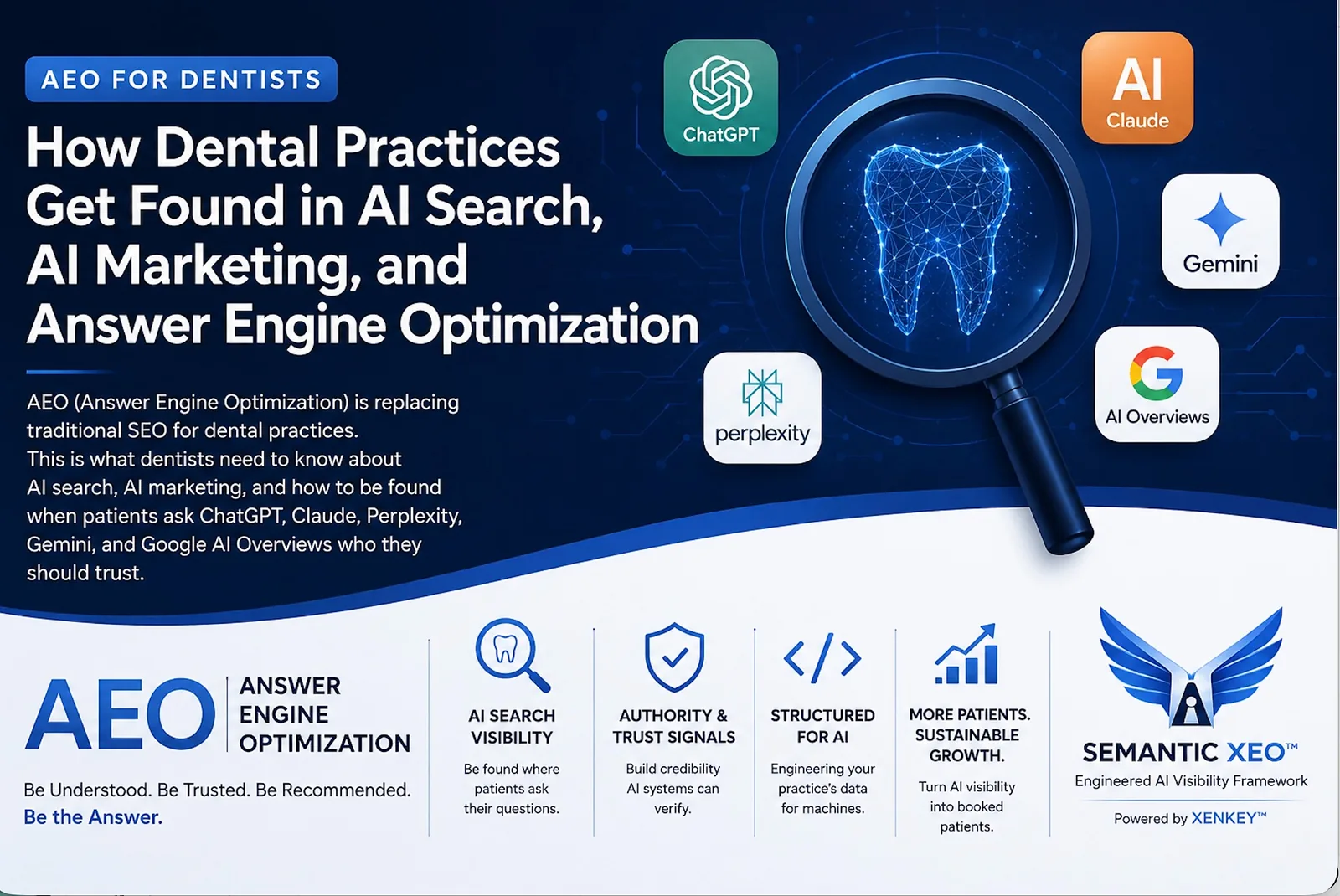 AEO FOR DENTISTS

How Dental Practices Get Found in AI Search, AI Marketing, and Answer Engine Optimization

AEO (Answer Engine Optimization) is replacing traditional SEO for dental practices. This is what dentists need to know about AI search, AI marketing, and how to be found when patients ask ChatGPT, Claude, Perplexity, Gemini, and Google AI Overviews who they should trust.

ChatGPT

AI
Claude

Gemini

perplexity

AI Overviews

AEO

ANSWER ENGINE OPTIMIZATION

Be Understood. Be Trusted. Be Recommended.
Be the Answer.

AI SEARCH VISIBILITY
Be found where patients ask their questions.

AUTHORITY & TRUST SIGNALS
Build credibility AI systems can verify.

STRUCTURED FOR AI
Engineering your practice's data for machines.

MORE PATIENTS. SUSTAINABLE GROWTH.
Turn AI visibility into booked patients.

SEMANTIC XEO™
Engineered AI Visibility Framework
Powered by XENKEY™